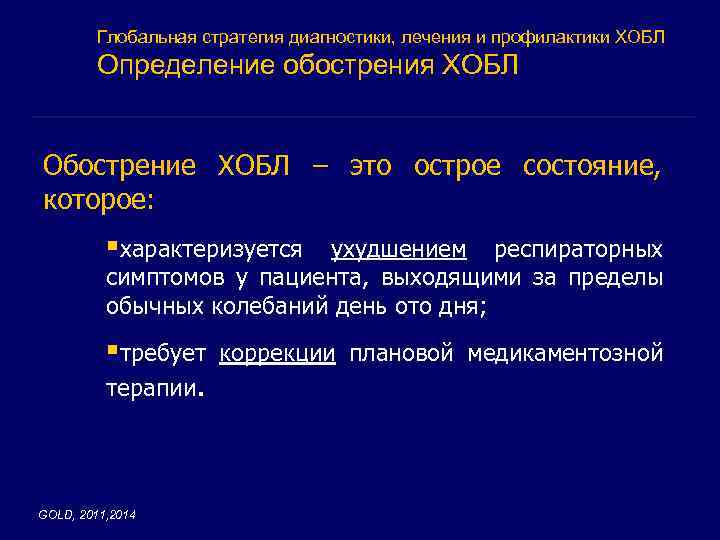 Глобальная стратегия диагностики, лечения и профилактики ХОБЛ
Определение обострения ХОБЛ

Обострение ХОБЛ – это острое состояние, которое:

▪характеризуется ухудшением респираторных симптомов у пациента, выходящими за пределы обычных колебаний день ото дня;

▪требует коррекции плановой медикаментозной терапии.

GOLD, 2011,2014